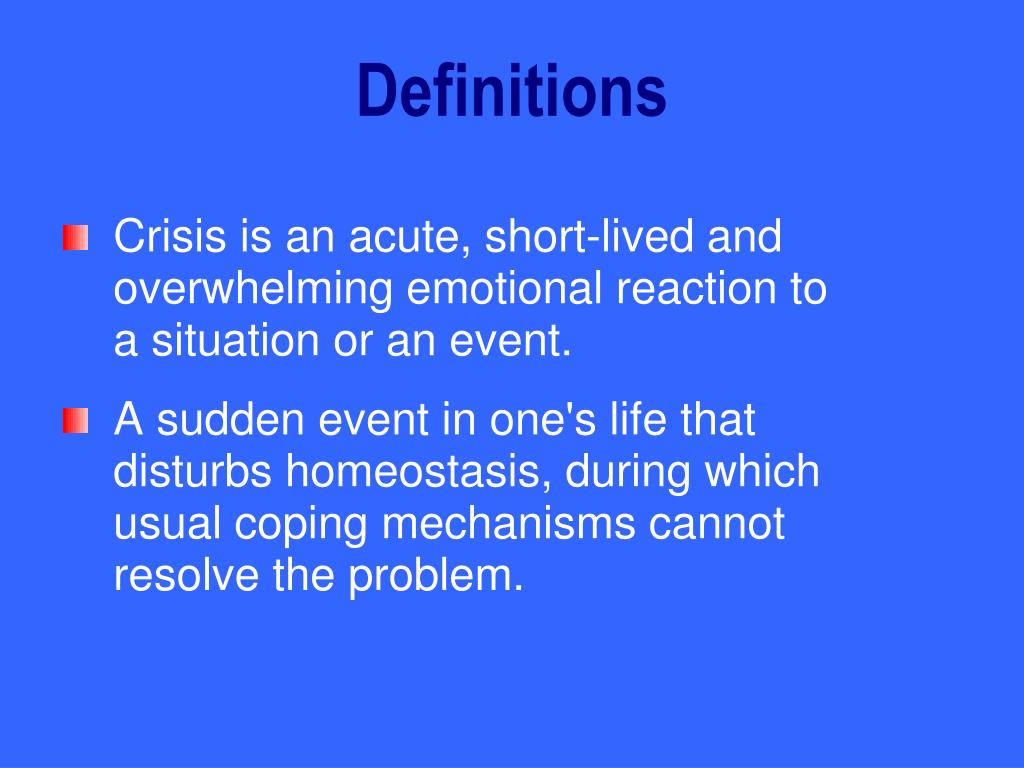 Definitions

Crisis is an acute, short-lived and overwhelming emotional reaction to a situation or an event.

A sudden event in one's life that disturbs homeostasis, during which usual coping mechanisms cannot resolve the problem.